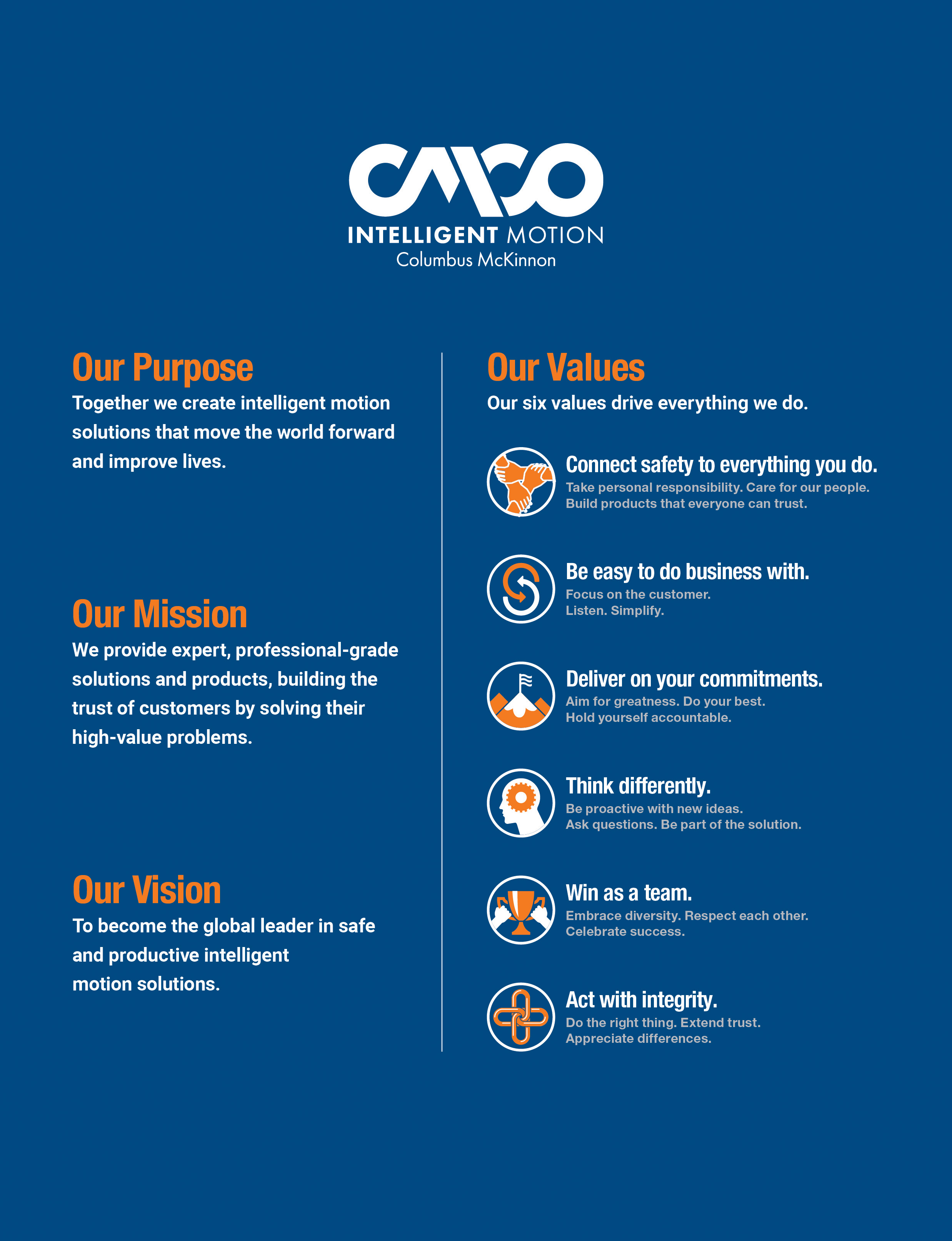 CMCO
INTELLIGENT MOTION
Columbus McKinnon

Our Purpose
Together we create intelligent motion solutions that move the world forward and improve lives.

Our Mission
We provide expert, professional-grade solutions and products, building the trust of customers by solving their high-value problems.

Our Vision
To become the global leader in safe and productive intelligent motion solutions.

Our Values
Our six values drive everything we do.

Connect safety to everything you do.
Take personal responsibility. Care for our people. Build products that everyone can trust.

Be easy to do business with.
Focus on the customer. Listen. Simplify.

Deliver on your commitments.
Aim for greatness. Do your best. Hold yourself accountable.

Think differently.
Be proactive with new ideas. Ask questions. Be part of the solution.

Win as a team.
Embrace diversity. Respect each other. Celebrate success.

Act with integrity.
Do the right thing. Extend trust. Appreciate differences.